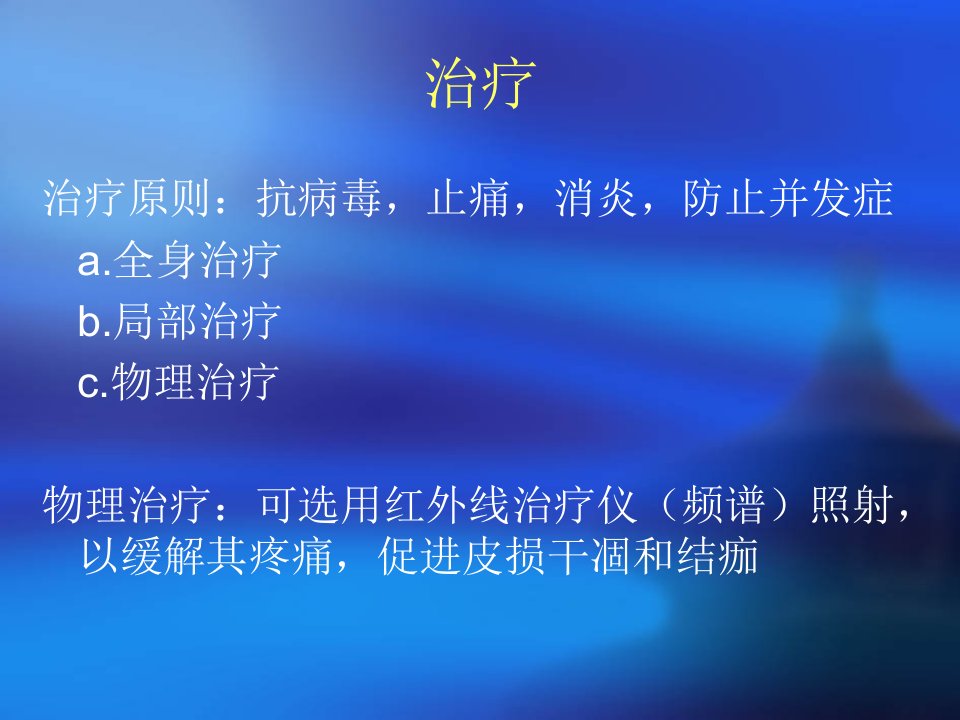 治疗

治疗原则：抗病毒，止痛，消炎，防止并发症
a.全身治疗
b.局部治疗
c.物理治疗

物理治疗：可选用红外线治疗仪（频谱）照射，以缓解其疼痛，促进皮损干涸和结痂